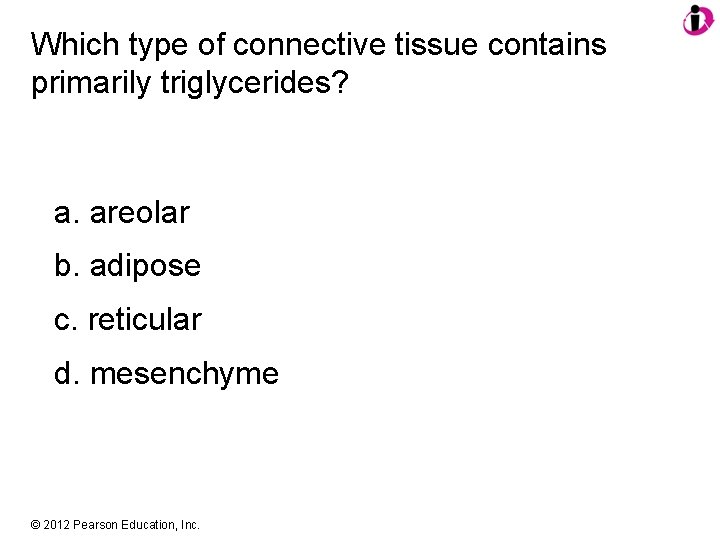 Which type of connective tissue contains primarily triglycerides?

a. areolar

b. adipose

c. reticular

d. mesenchyme

© 2012 Pearson Education, Inc.